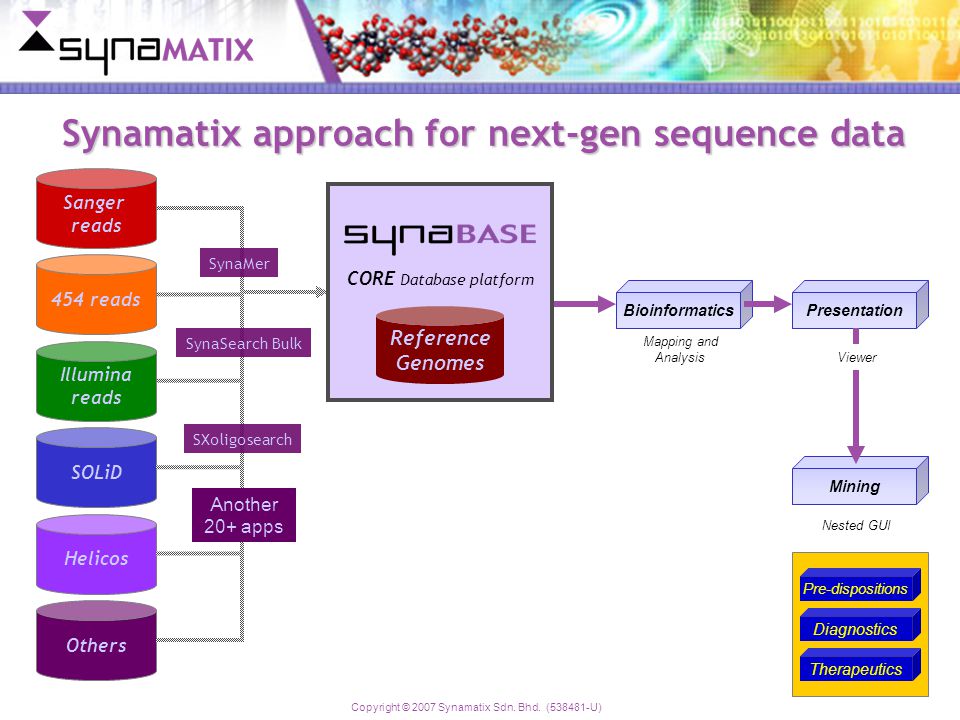 synaMATIX

Synamatix approach for next-gen sequence data

Sanger reads

454 reads

Illumina reads

SOLiD

Helicos

Others

SynaMer

SynaSearch Bulk

SXoligosearch

Another 20+ apps

synaBASE

CORE Database platform

Reference Genomes

Bioinformatics

Mapping and Analysis

Presentation

Viewer

Mining

Nested GUI

Pre-dispositions

Diagnostics

Therapeutics

Copyright © 2007 Synamatix Sdn. Bhd. (538481-U)